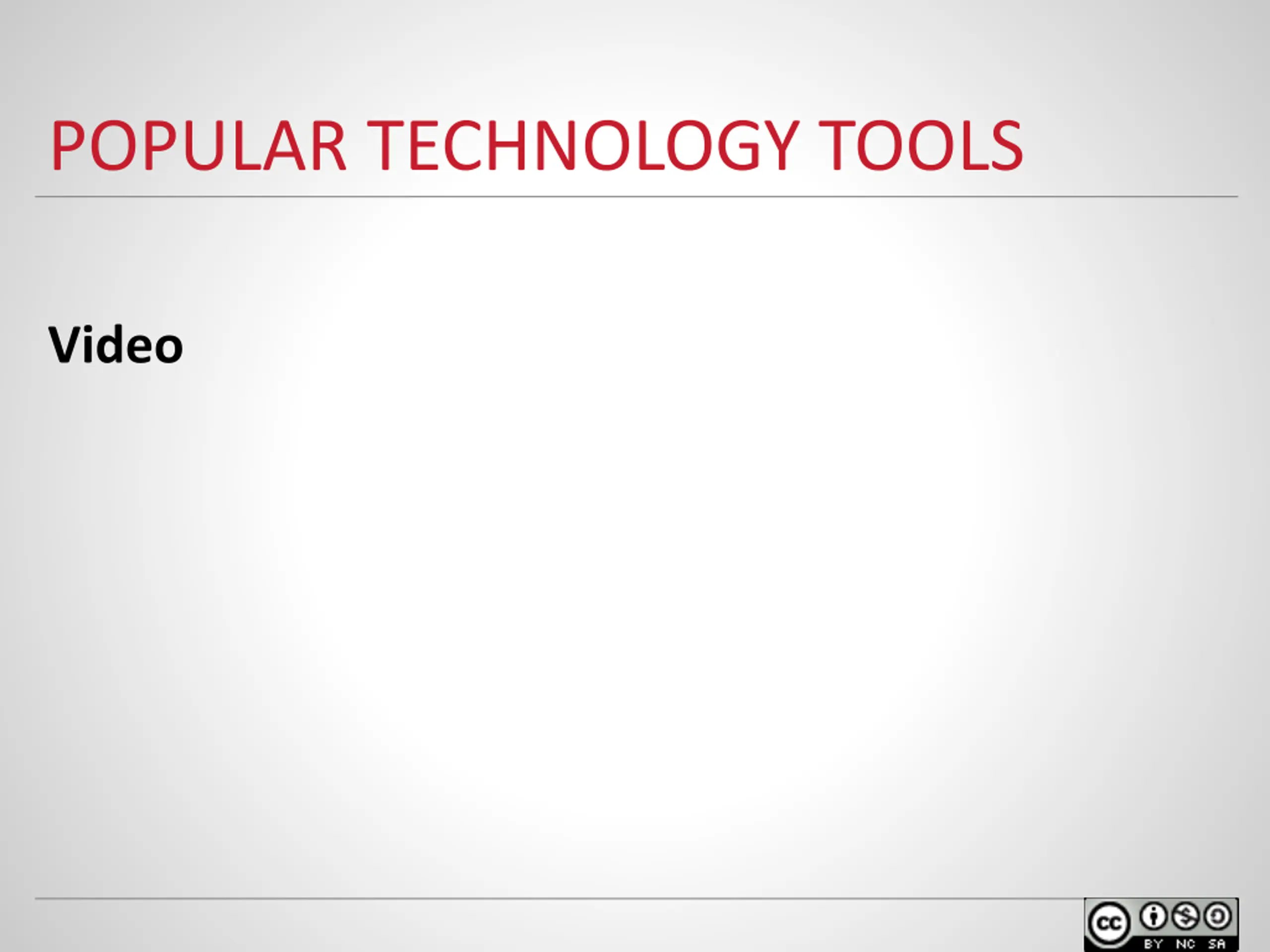 POPULAR TECHNOLOGY TOOLS

Video

cc BY NC SA